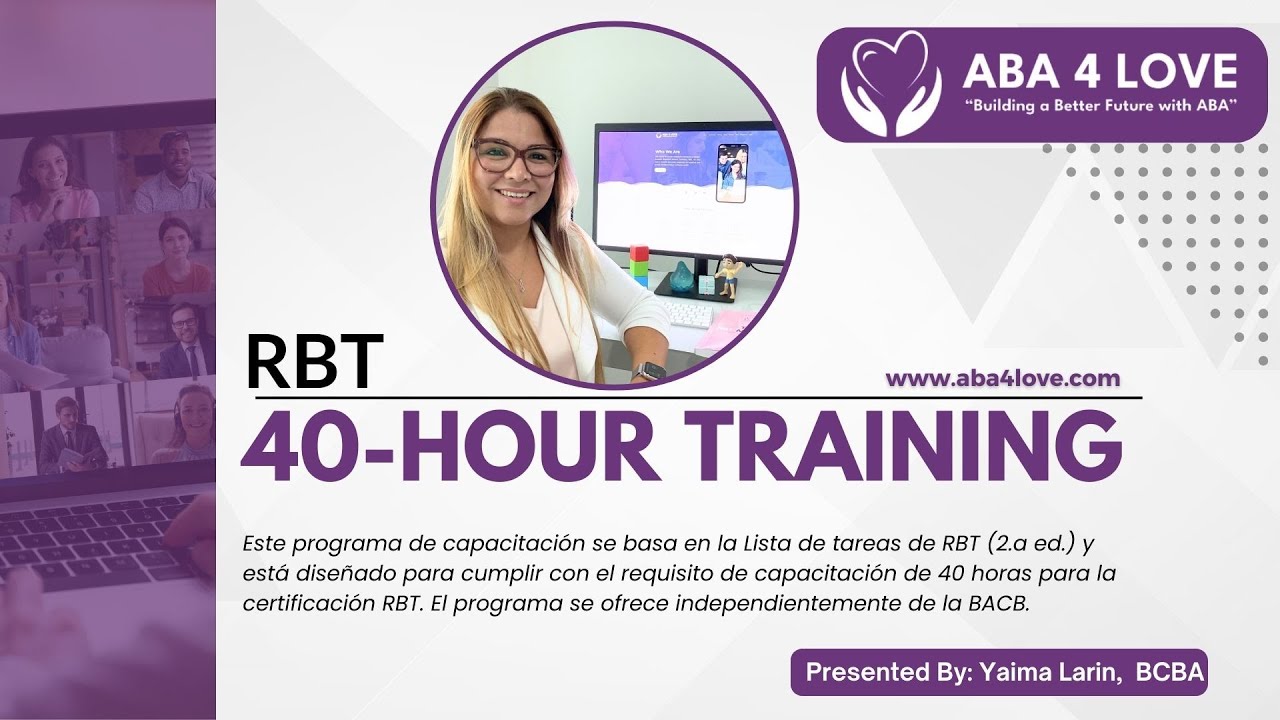 ABA 4 LOVE
"Building a Better Future with ABA"

RBT

www.aba4love.com

40-HOUR TRAINING

Este programa de capacitación se basa en la Lista de tareas de RBT (2.a ed.) y está diseñado para cumplir con el requisito de capacitación de 40 horas para la certificación RBT. El programa se ofrece independientemente de la BACB.

Presented By: Yaima Larin, BCBA